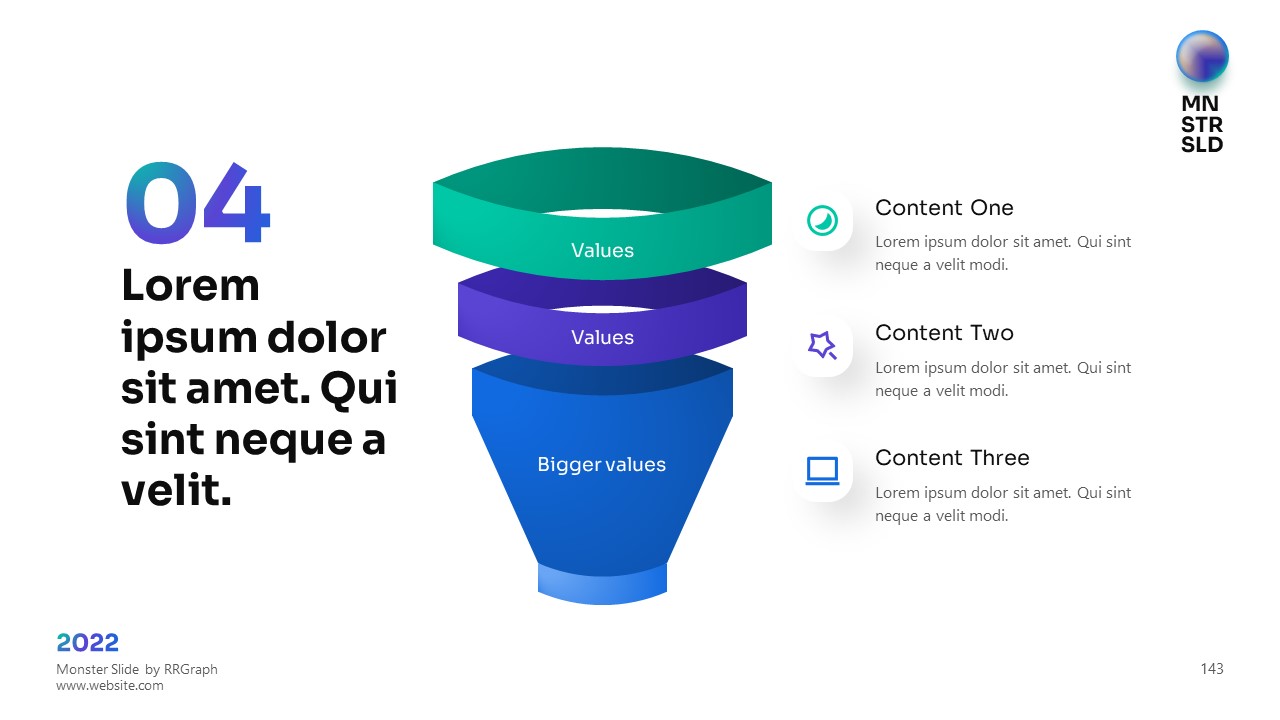 MN
STR
SLD

04

Lorem ipsum dolor sit amet. Qui sint neque a velit.

Values

Values

Bigger values

Content One

Lorem ipsum dolor sit amet. Qui sint neque a velit modi.

Content Two

Lorem ipsum dolor sit amet. Qui sint neque a velit modi.

Content Three

Lorem ipsum dolor sit amet. Qui sint neque a velit modi.

2022

Monster Slide by RRGraph
www.website.com

143